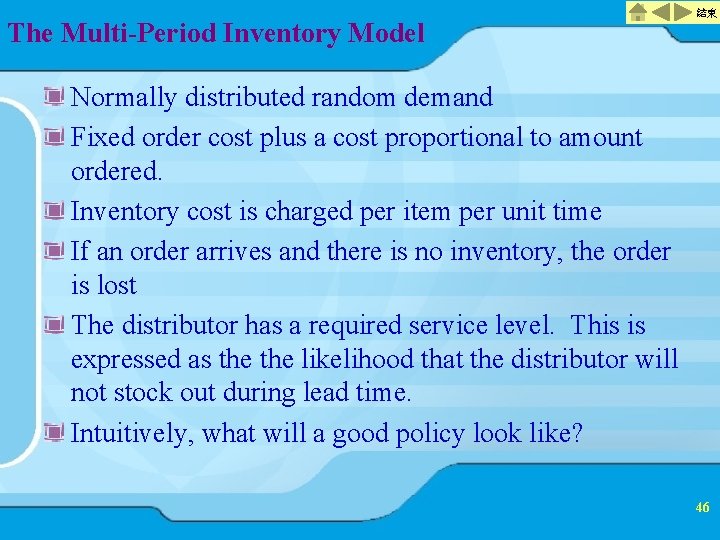 結束

The Multi-Period Inventory Model

Normally distributed random demand

Fixed order cost plus a cost proportional to amount ordered.

Inventory cost is charged per item per unit time

If an order arrives and there is no inventory, the order is lost

The distributor has a required service level. This is expressed as the the likelihood that the distributor will not stock out during lead time.

Intuitively, what will a good policy look like?

46